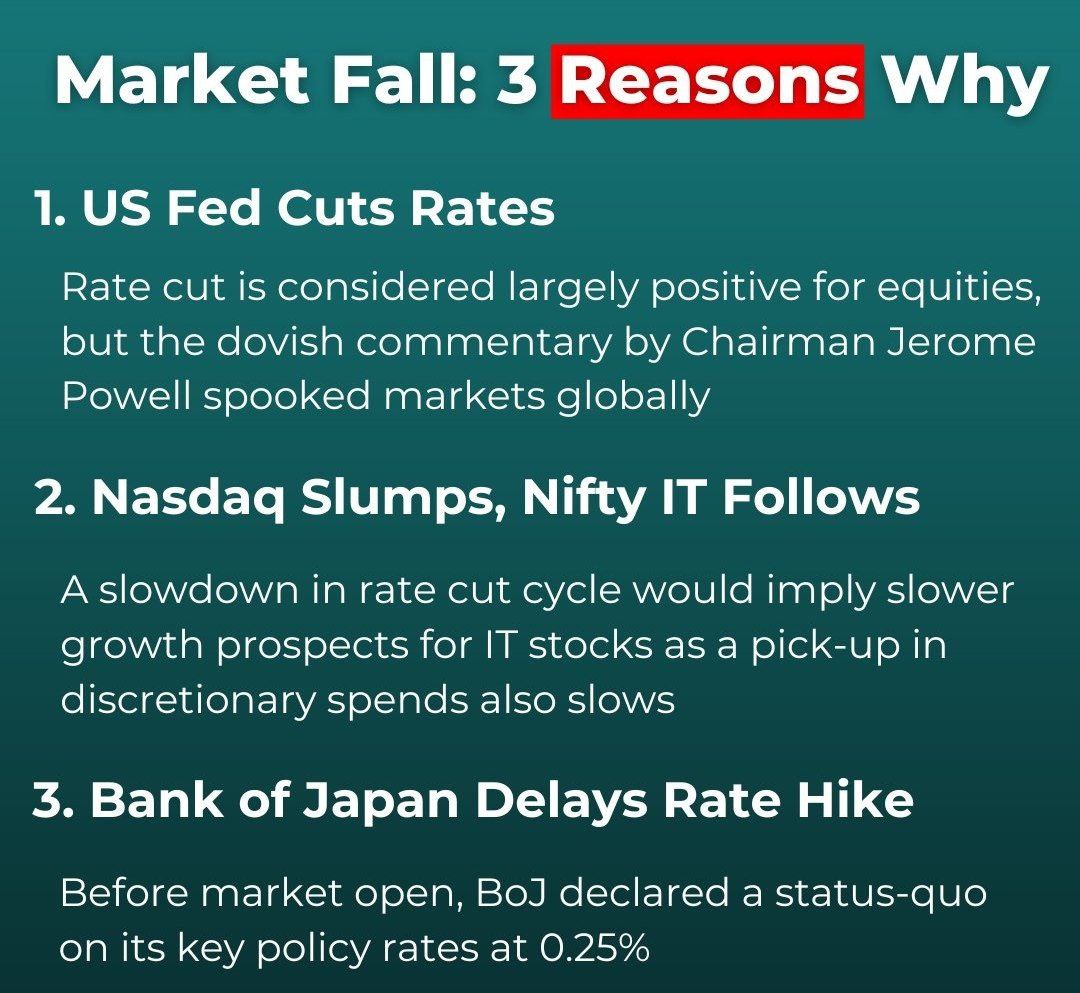 Market Fall: 3 Reasons Why

1. US Fed Cuts Rates

Rate cut is considered largely positive for equities, but the dovish commentary by Chairman Jerome Powell spooked markets globally

2. Nasdaq Slumps, Nifty IT Follows

A slowdown in rate cut cycle would imply slower growth prospects for IT stocks as a pick-up in discretionary spends also slows

3. Bank of Japan Delays Rate Hike

Before market open, BoJ declared a status-quo on its key policy rates at 0.25%